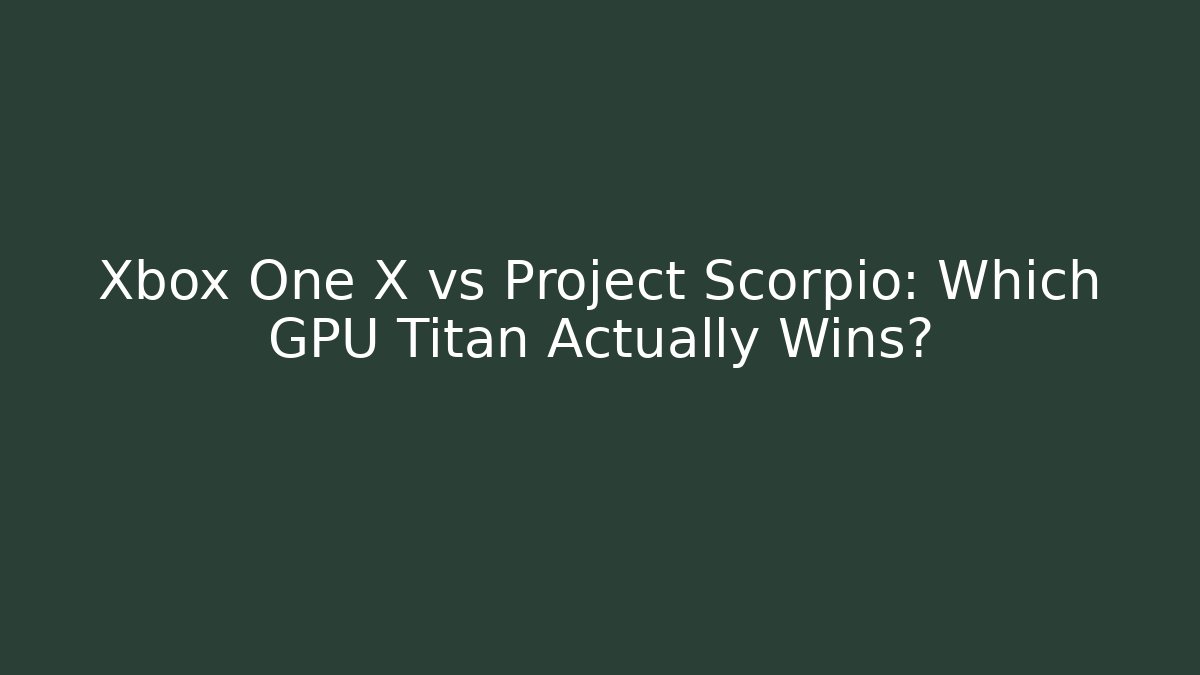 Xbox One X vs Project Scorpio: Which GPU Titan Actually Wins?